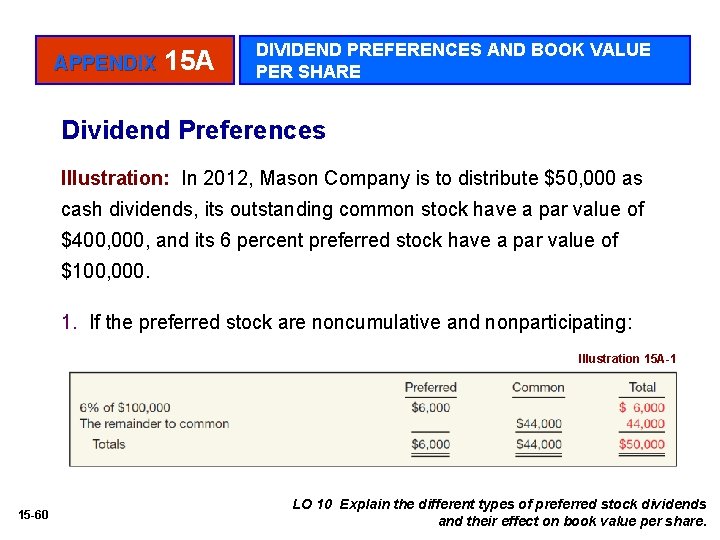 APPENDIX 15A

DIVIDEND PREFERENCES AND BOOK VALUE PER SHARE

Dividend Preferences

Illustration: In 2012, Mason Company is to distribute \$50,000 as cash dividends, its outstanding common stock have a par value of \$400,000, and its 6 percent preferred stock have a par value of \$100,000.

1. If the preferred stock are noncumulative and nonparticipating:

Illustration 15A-1

| | Preferred | Common | Total |
|---|---|---|---|
| 6% of \$100,000 | \$6,000 | | \$ 6,000 |
| The remainder to common | | \$44,000 | 44,000 |
| Totals | \$6,000 | \$44,000 | \$50,000 |

15-60

LO 10 Explain the different types of preferred stock dividends and their effect on book value per share.